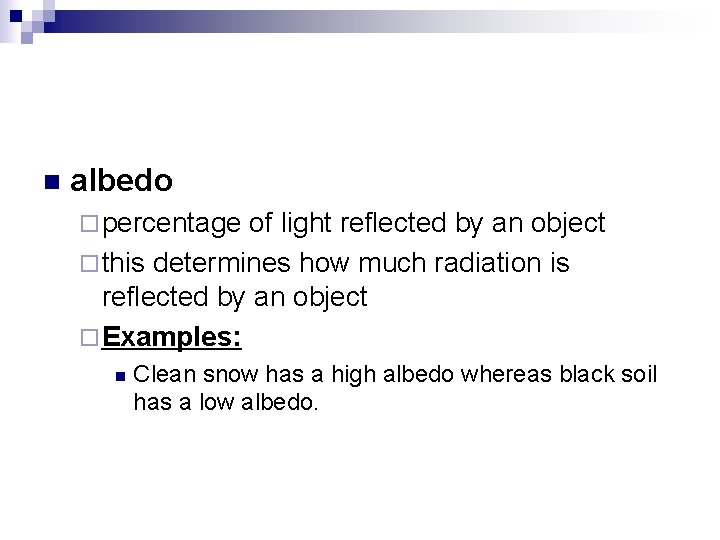 albedo

percentage of light reflected by an object

this determines how much radiation is reflected by an object

Examples:

Clean snow has a high albedo whereas black soil has a low albedo.